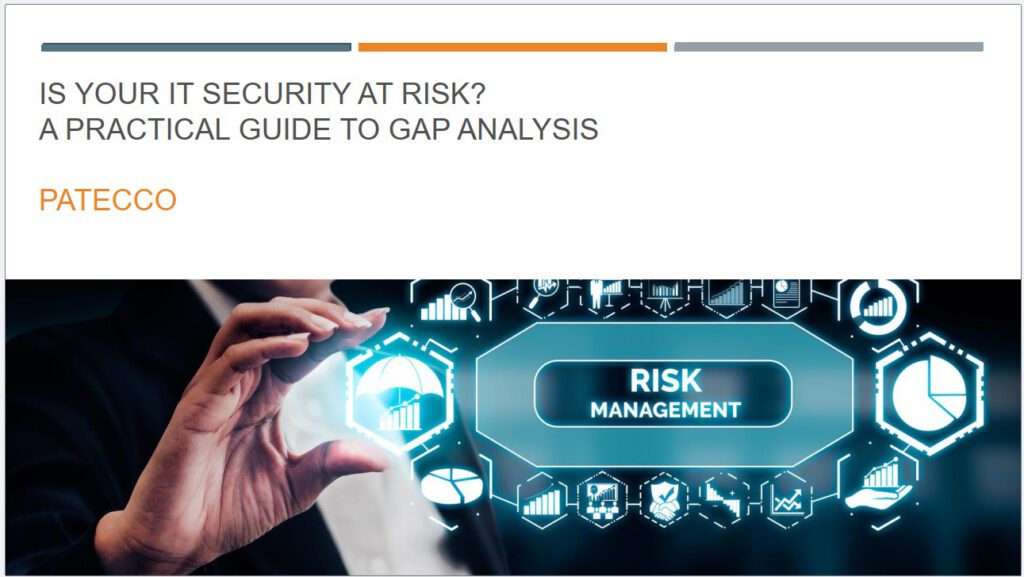 IS YOUR IT SECURITY AT RISK?
A PRACTICAL GUIDE TO GAP ANALYSIS

PATECCO

RISK
MANAGEMENT